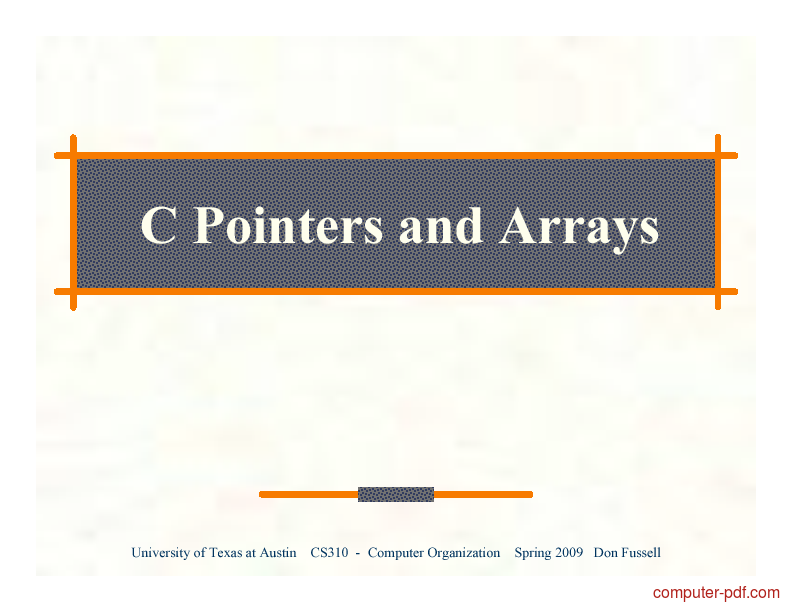 C Pointers and Arrays

University of Texas at Austin CS310 - Computer Organization Spring 2009 Don Fussell

computer-pdf.com